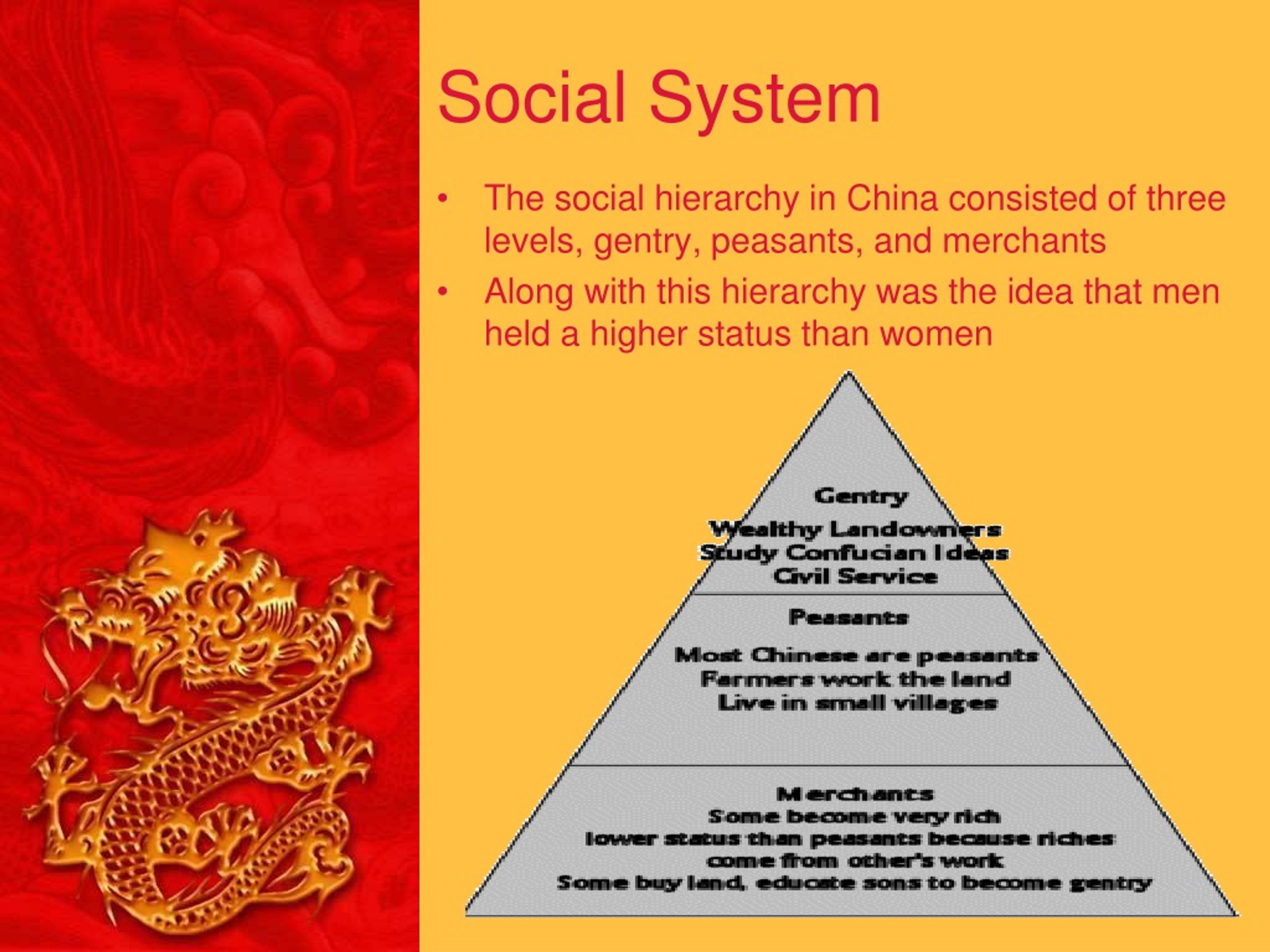 Social System

• The social hierarchy in China consisted of three levels, gentry, peasants, and merchants
• Along with this hierarchy was the idea that men held a higher status than women

Gentry
Wealthy Landowners
Study Confucian Ideas
Civil Service

Peasants
Most Chinese are peasants
Farmers work the land
Live in small villages

Merchants
Some become very rich
lower status than peasants because riches come from other's work
Some buy land, educate sons to become gentry